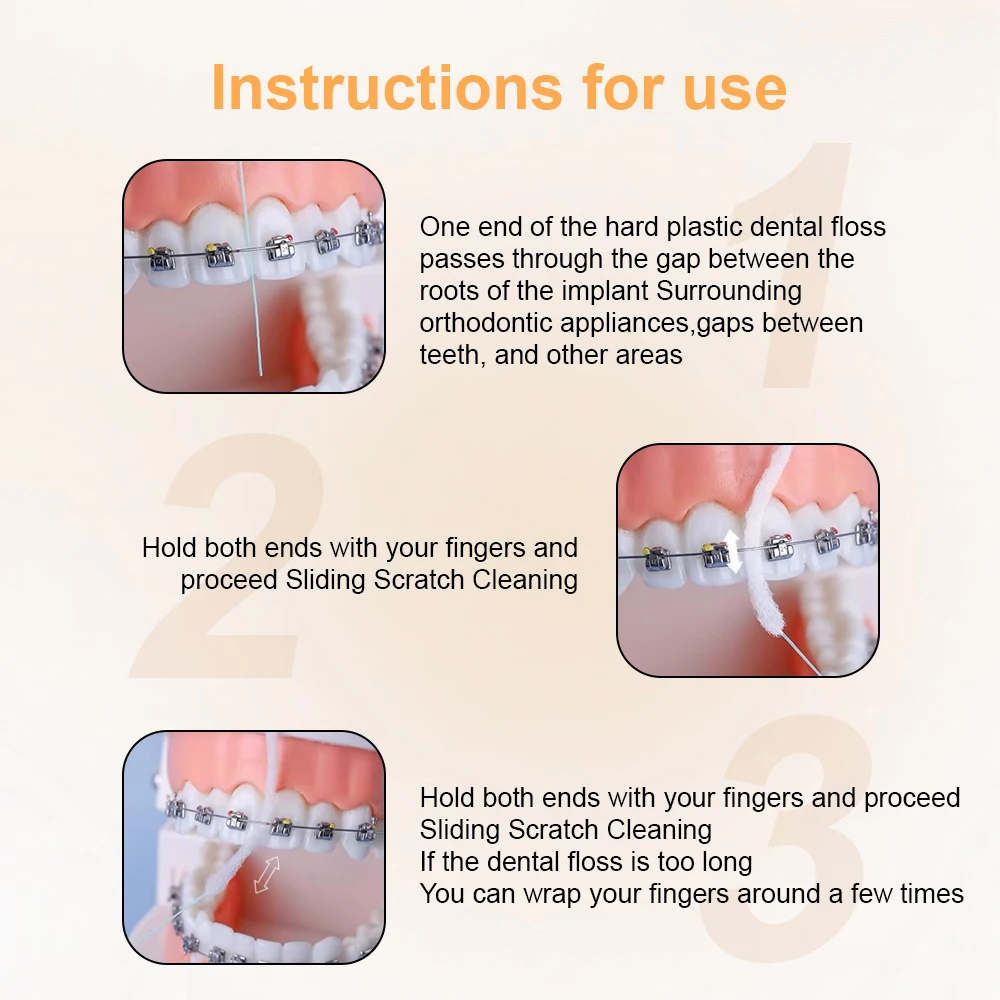 Instructions for use

1

One end of the hard plastic dental floss passes through the gap between the roots of the implant Surrounding orthodontic appliances,gaps between teeth, and other areas

2

Hold both ends with your fingers and proceed Sliding Scratch Cleaning

3

Hold both ends with your fingers and proceed Sliding Scratch Cleaning
If the dental floss is too long
You can wrap your fingers around a few times